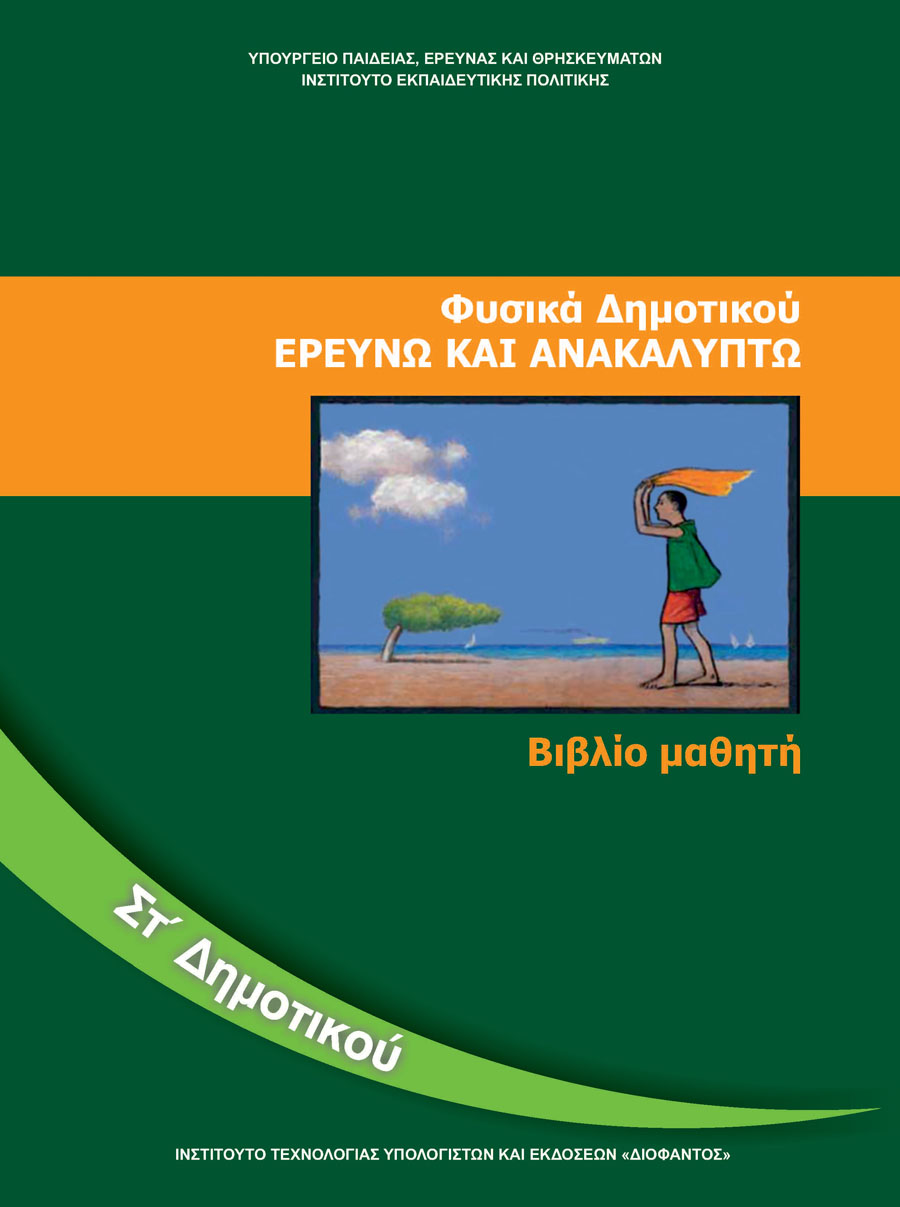 ΥΠΟΥΡΓΕΙΟ ΠΑΙΔΕΙΑΣ, ΕΡΕΥΝΑΣ ΚΑΙ ΘΡΗΣΚΕΥΜΑΤΩΝ
ΙΝΣΤΙΤΟΥΤΟ ΕΚΠΑΙΔΕΥΤΙΚΗΣ ΠΟΛΙΤΙΚΗΣ

Φυσικά Δημοτικού
ΕΡΕΥΝΩ ΚΑΙ ΑΝΑΚΑΛΥΠΤΩ

Βιβλίο μαθητή

Στ΄ Δημοτικού

ΙΝΣΤΙΤΟΥΤΟ ΤΕΧΝΟΛΟΓΙΑΣ ΥΠΟΛΟΓΙΣΤΩΝ ΚΑΙ ΕΚΔΟΣΕΩΝ «ΔΙΟΦΑΝΤΟΣ»